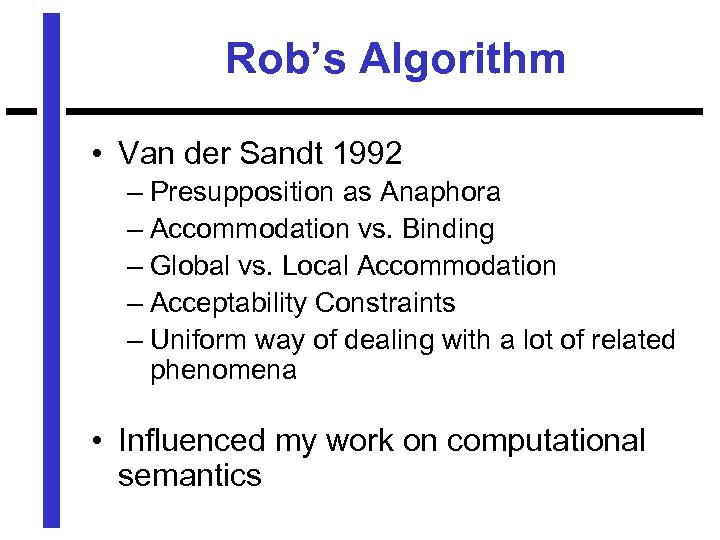 Rob's Algorithm

• Van der Sandt 1992
– Presupposition as Anaphora
– Accommodation vs. Binding
– Global vs. Local Accommodation
– Acceptability Constraints
– Uniform way of dealing with a lot of related phenomena

• Influenced my work on computational semantics